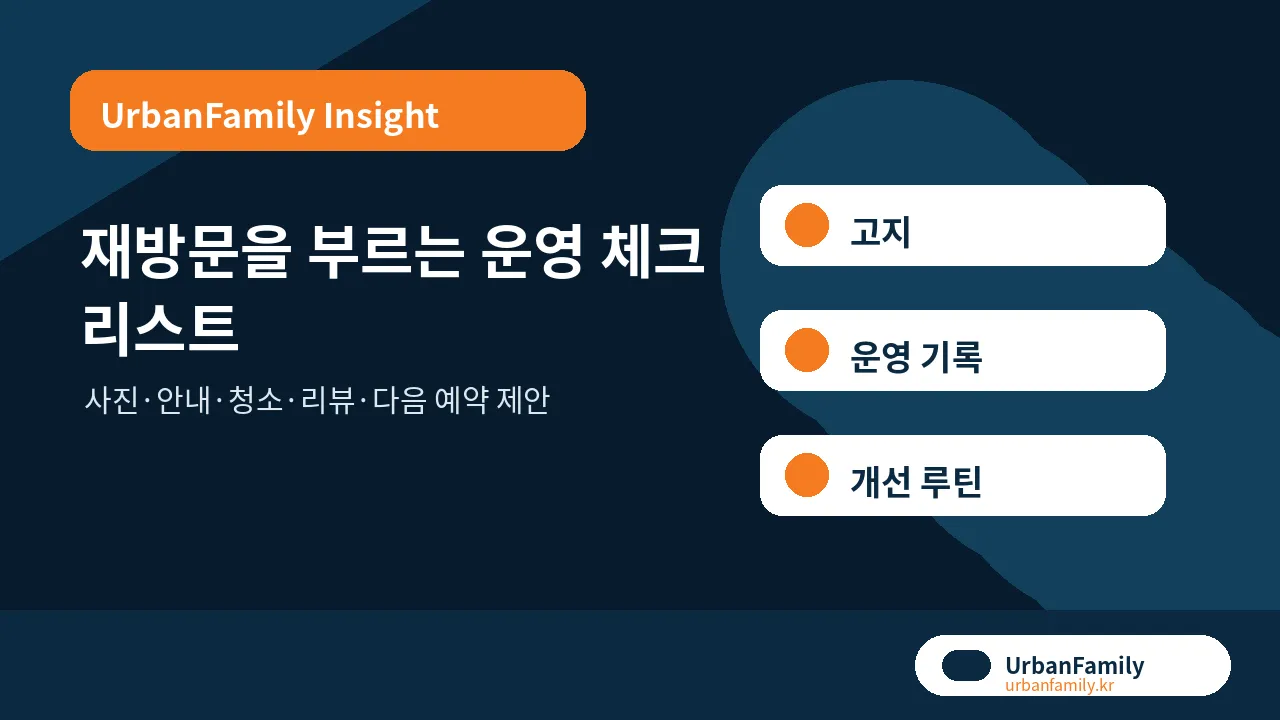 UrbanFamily Insight

재방문을 부르는 운영 체크리스트

사진·안내·청소·리뷰·다음 예약 제안

고지

운영 기록

개선 루틴

UrbanFamily
urbanfamily.kr